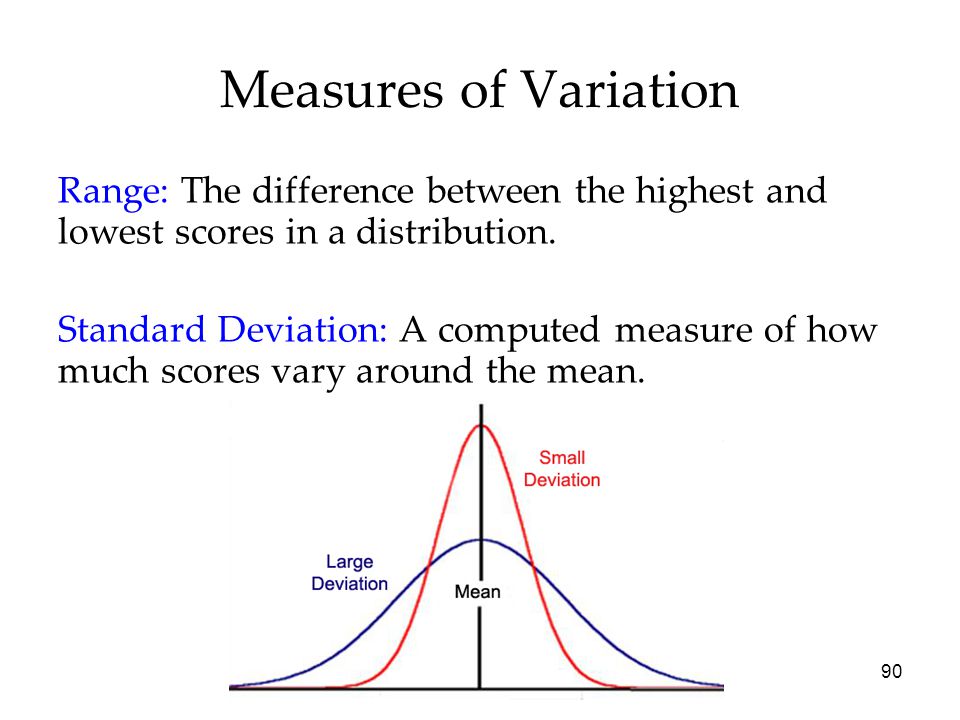 Measures of Variation

Range: The difference between the highest and lowest scores in a distribution.

Standard Deviation: A computed measure of how much scores vary around the mean.

Small Deviation

Large Deviation

Mean

90